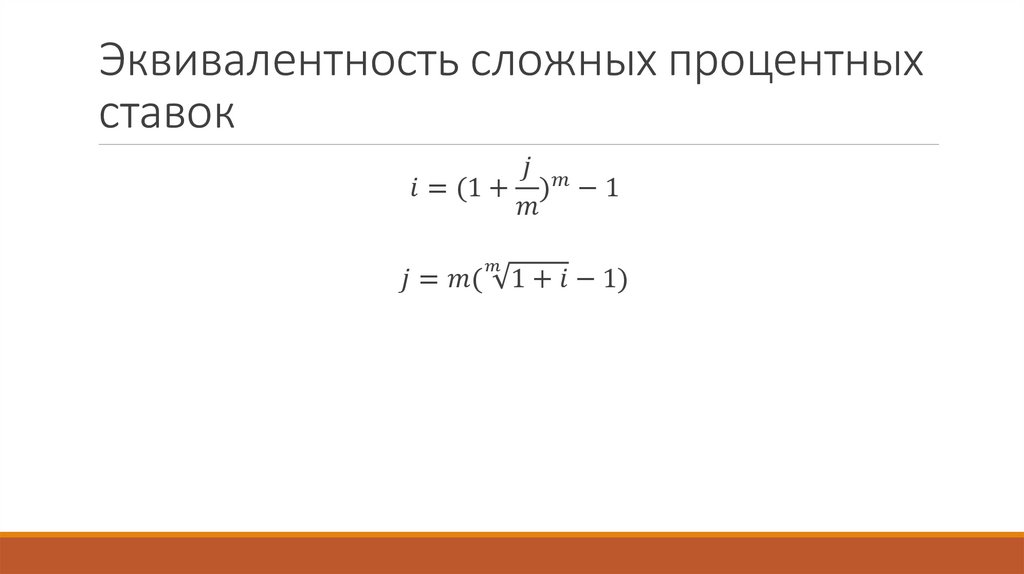 Эквивалентность сложных процентных ставок

$i = (1 + \frac{j}{m})^m - 1$

$j = m(\sqrt[m]{1 + i} - 1)$